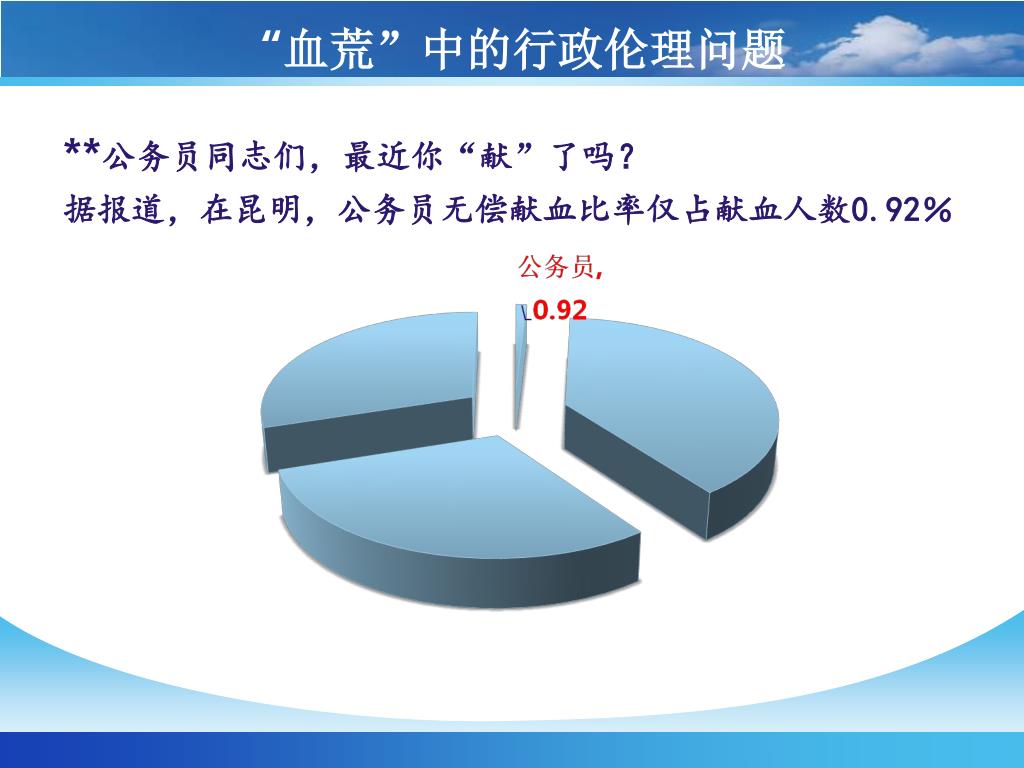 “血荒”中的行政伦理问题

**公务员同志们，最近你“献”了吗？
据报道，在昆明，公务员无偿献血比率仅占献血人数0.92%

公务员，
0.92